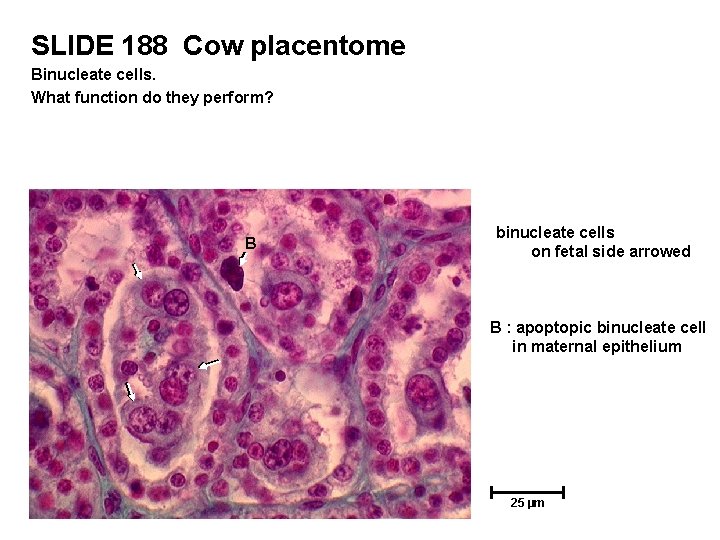 SLIDE 188 Cow placentome

Binucleate cells.

What function do they perform?

B

binucleate cells on fetal side arrowed

B : apoptopic binucleate cell in maternal epithelium

25 µm